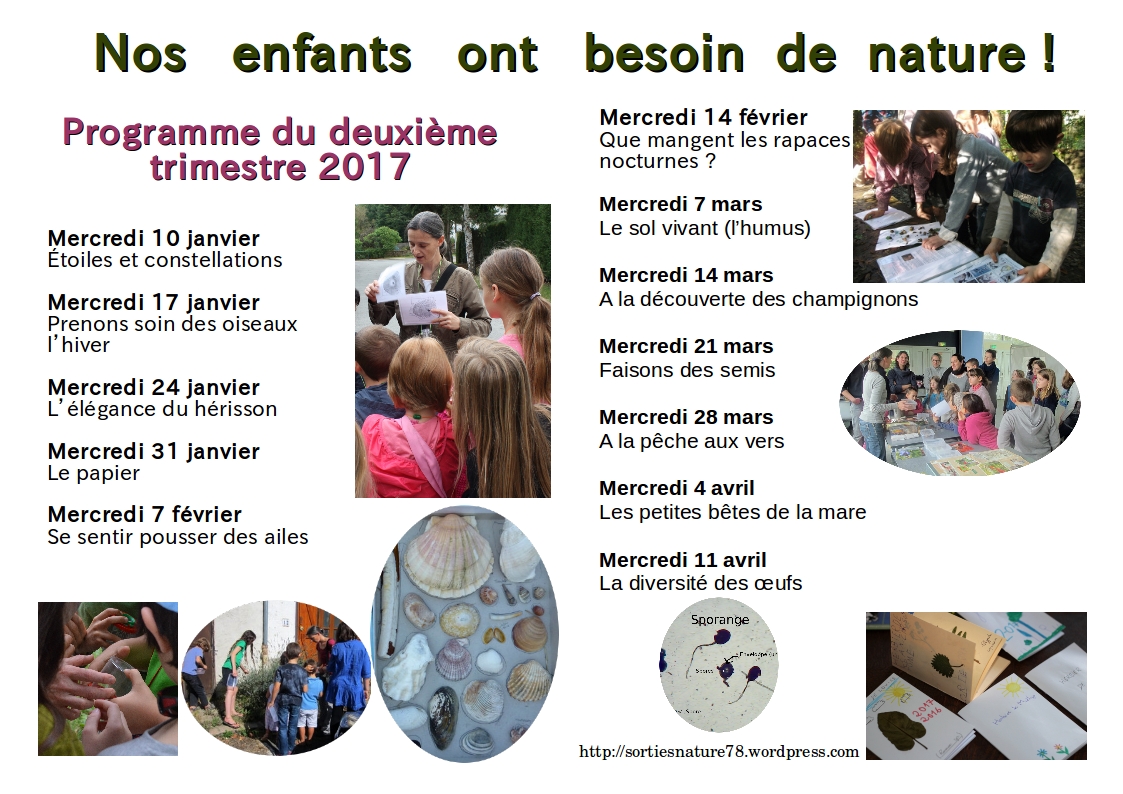 Nos enfants ont besoin de nature !

Programme du deuxième trimestre 2017

Mercredi 10 janvier
Étoiles et constellations

Mercredi 17 janvier
Prenons soin des oiseaux l'hiver

Mercredi 24 janvier
L'élégance du hérisson

Mercredi 31 janvier
Le papier

Mercredi 7 février
Se sentir pousser des ailes

Mercredi 14 février
Que mangent les rapaces nocturnes ?

Mercredi 7 mars
Le sol vivant (l'humus)

Mercredi 14 mars
A la découverte des champignons

Mercredi 21 mars
Faisons des semis

Mercredi 28 mars
A la pêche aux vers

Mercredi 4 avril
Les petites bêtes de la mare

Mercredi 11 avril
La diversité des œufs

Sporange

http://sortiesnature78.wordpress.com